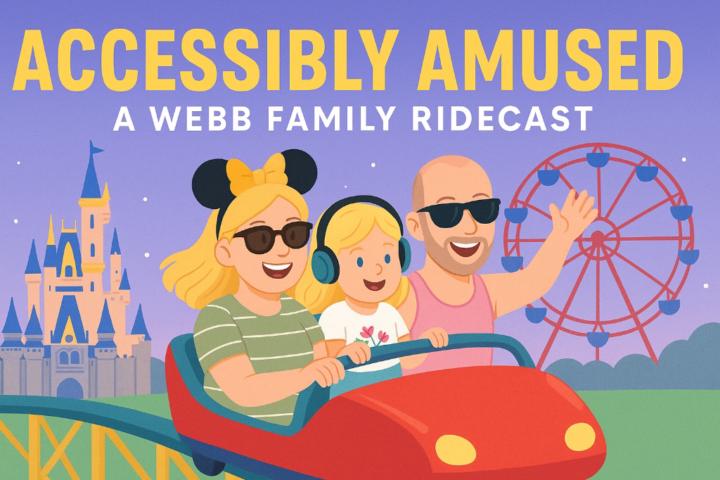 ACCESSIBLY AMUSED
A WEBB FAMILY RIDECAST